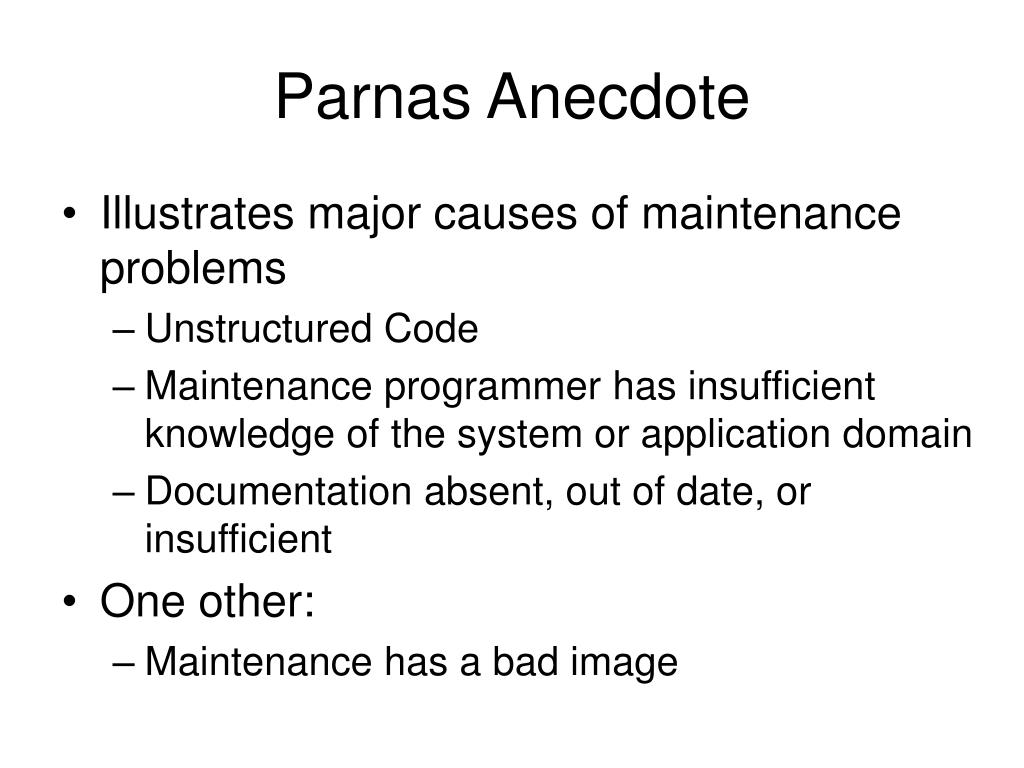 Parnas Anecdote

• Illustrates major causes of maintenance problems
– Unstructured Code
– Maintenance programmer has insufficient knowledge of the system or application domain
– Documentation absent, out of date, or insufficient

• One other:
– Maintenance has a bad image